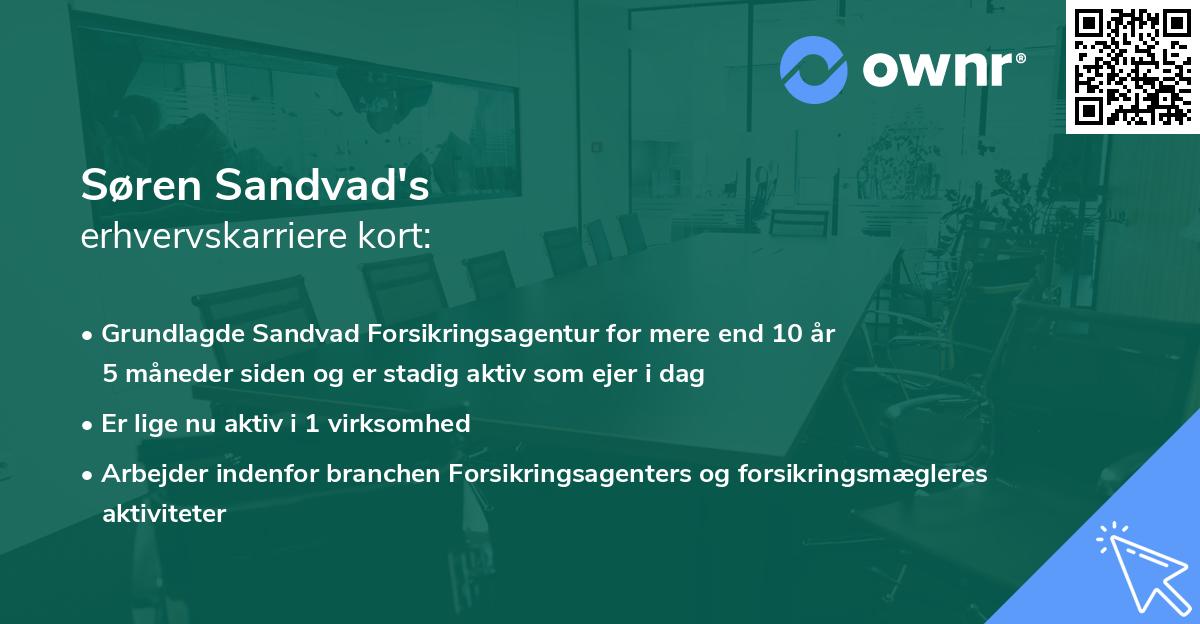 ownr®

Søren Sandvad's
erhvervskarriere kort:

• Grundlagde Sandvad Forsikringsagentur for mere end 10 år 5 måneder siden og er stadig aktiv som ejer i dag

• Er lige nu aktiv i 1 virksomhed

• Arbejder indenfor branchen Forsikringsagenters og forsikringsmægleres aktiviteter